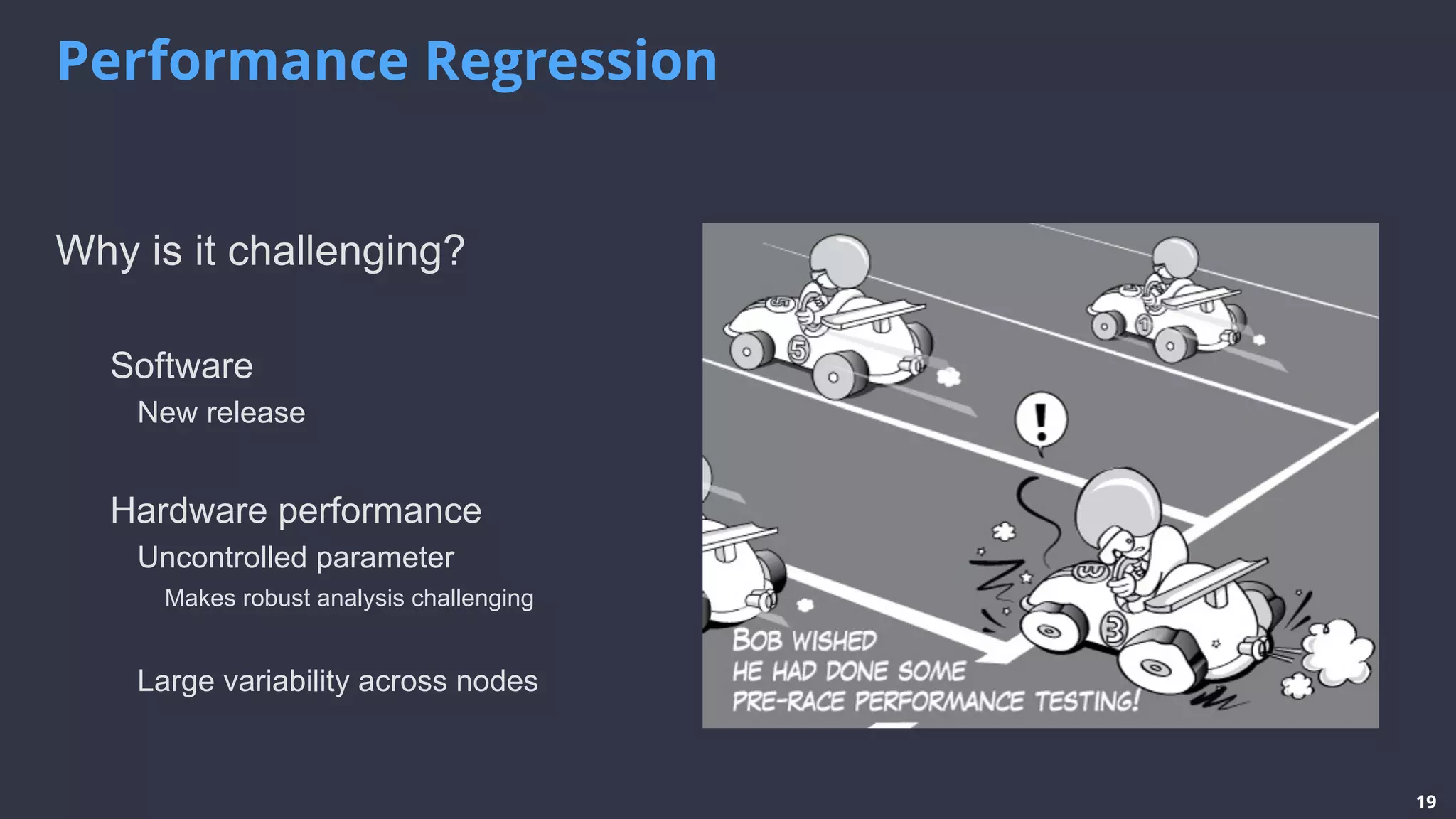 Performance Regression

Why is it challenging?

Software

New release

Hardware performance

Uncontrolled parameter

Makes robust analysis challenging

Large variability across nodes

5
5
1
!
3
3

BOB WISHED HE HAD DONE SOME PRE-RACE PERFORMANCE TESTING!

19